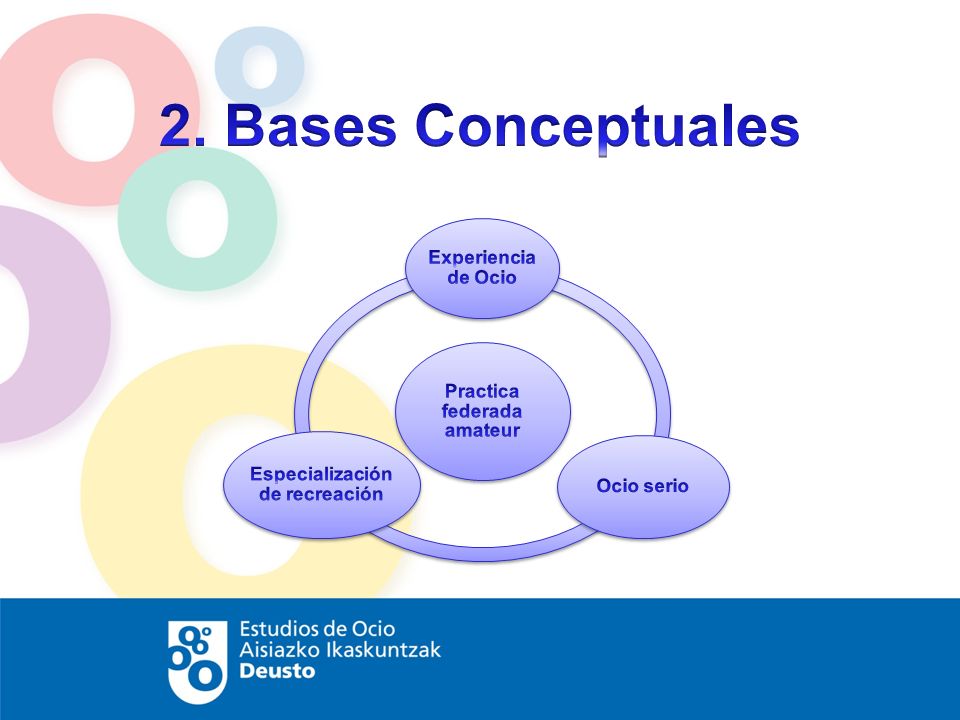 2. Bases Conceptuales

Experiencia de Ocio

Practica federada amateur

Especialización de recreación

Ocio serio

Estudios de Ocio
Aisiazko Ikaskuntzak
Deusto